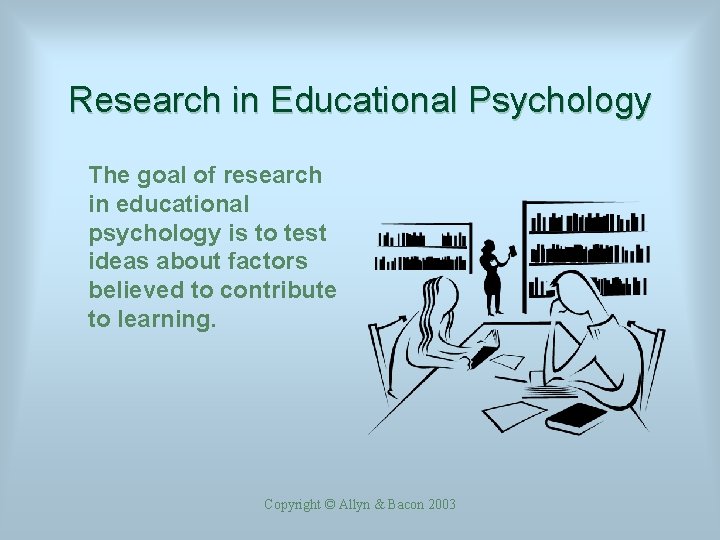 Research in Educational Psychology

The goal of research in educational psychology is to test ideas about factors believed to contribute to learning.

Copyright © Allyn & Bacon 2003